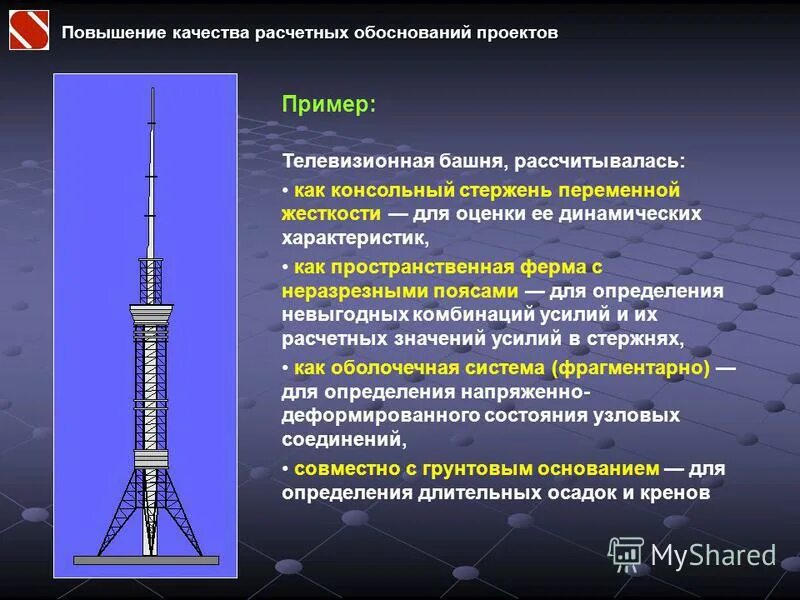 Повышение качества расчетных обоснований проектов

Пример:

Телевизионная башня, рассчитывалась:

• как консольный стержень переменной жесткости — для оценки ее динамических характеристик,

• как пространственная ферма с неразрезными поясами — для определения невыгодных комбинаций усилий и их расчетных значений усилий в стержнях,

• как оболочечная система (фрагментарно) — для определения напряженно-деформированного состояния узловых соединений,

• совместно с грунтовым основанием — для определения длительных осадок и кренов

MyShared